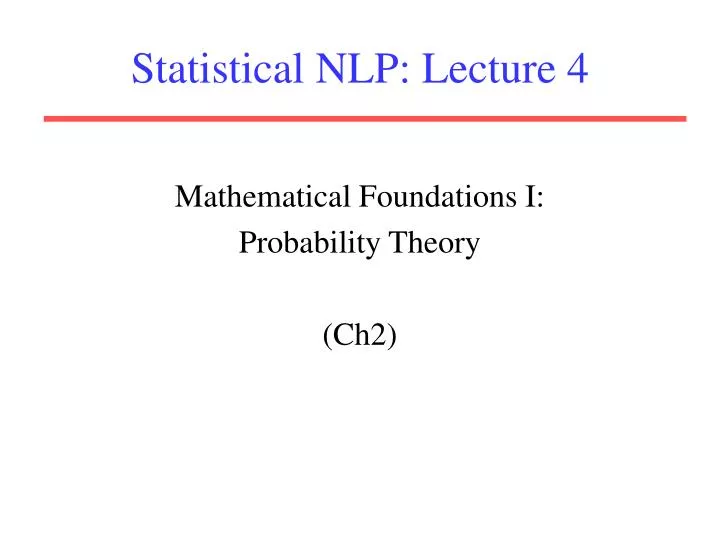 Statistical NLP: Lecture 4

Mathematical Foundations I:
Probability Theory

(Ch2)